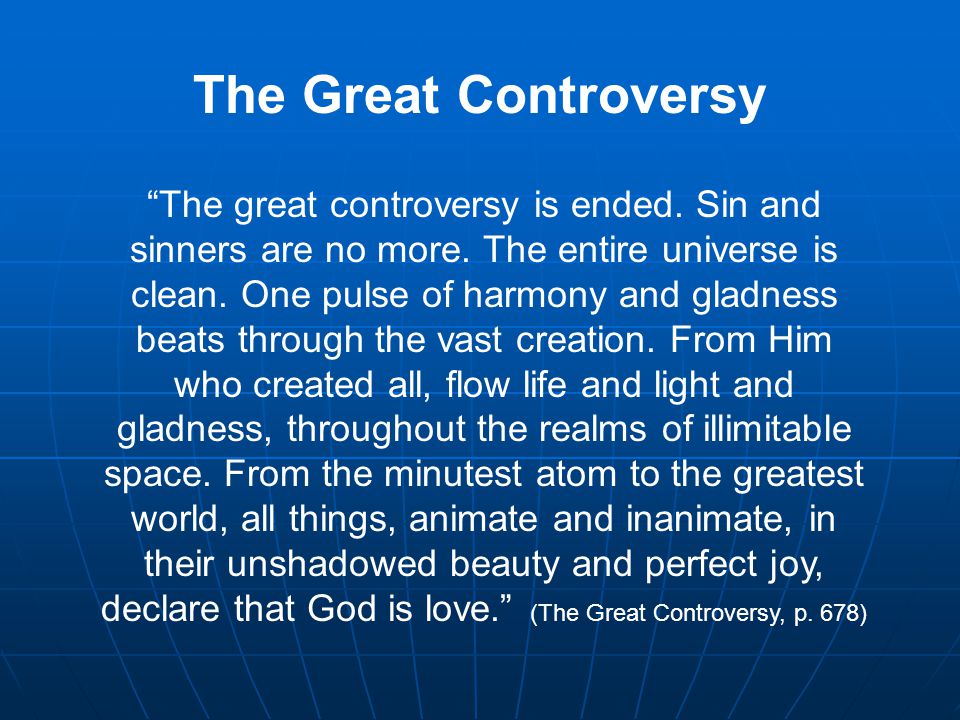 The Great Controversy

“The great controversy is ended. Sin and sinners are no more. The entire universe is clean. One pulse of harmony and gladness beats through the vast creation. From Him who created all, flow life and light and gladness, throughout the realms of illimitable space. From the minutest atom to the greatest world, all things, animate and inanimate, in their unshadowed beauty and perfect joy, declare that God is love.” (The Great Controversy, p. 678)